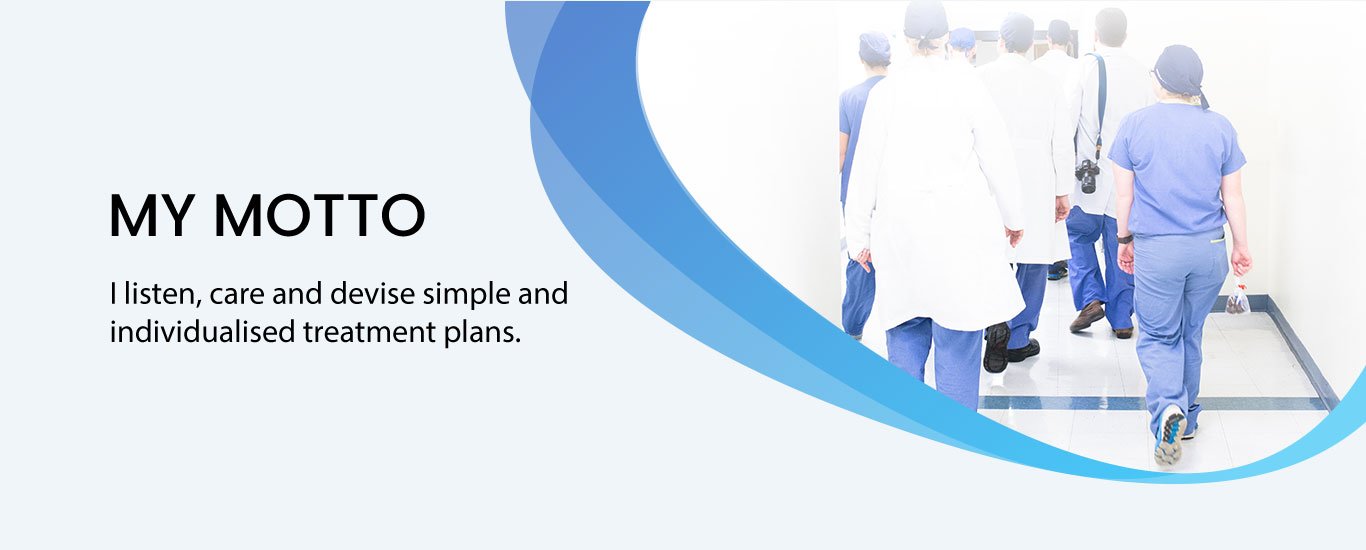 MY MOTTO

I listen, care and devise simple and individualised treatment plans.